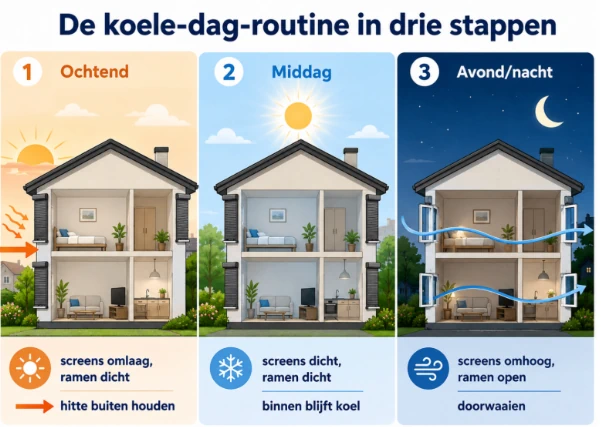 De koele-dag-routine in drie stappen

1 Ochtend

screens omlaag, ramen dicht

hitte buiten houden

2 Middag

screens dicht, ramen dicht

binnen blijft koel

3 Avond/nacht

screens omhoog, ramen open

doorwaaien